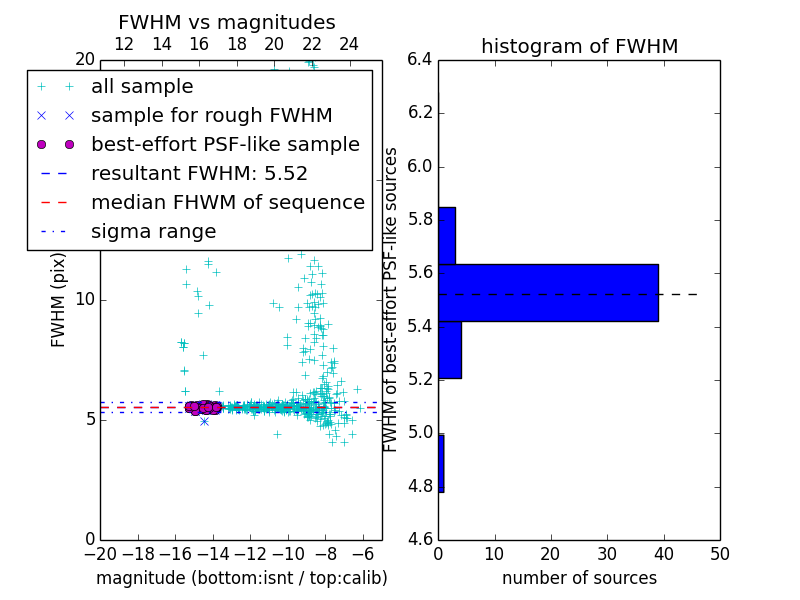 FWHM vs magnitudes

12 14 16 18 20 22 24

20

all sample
sample for rough FWHM
best-effort PSF-like sample
resultant FWHM: 5.52
median FHWM of sequence
sigma range

FWHM (pix)

10

5

0

−20 −18 −16 −14 −12 −10 −8 −6

magnitude (bottom:isnt / top:calib)

histogram of FWHM

6.4
6.2
6.0
5.8
5.6
5.4
5.2
5.0
4.8
4.6

FWHM of best-effort PSF-like sources

0 10 20 30 40 50

number of sources